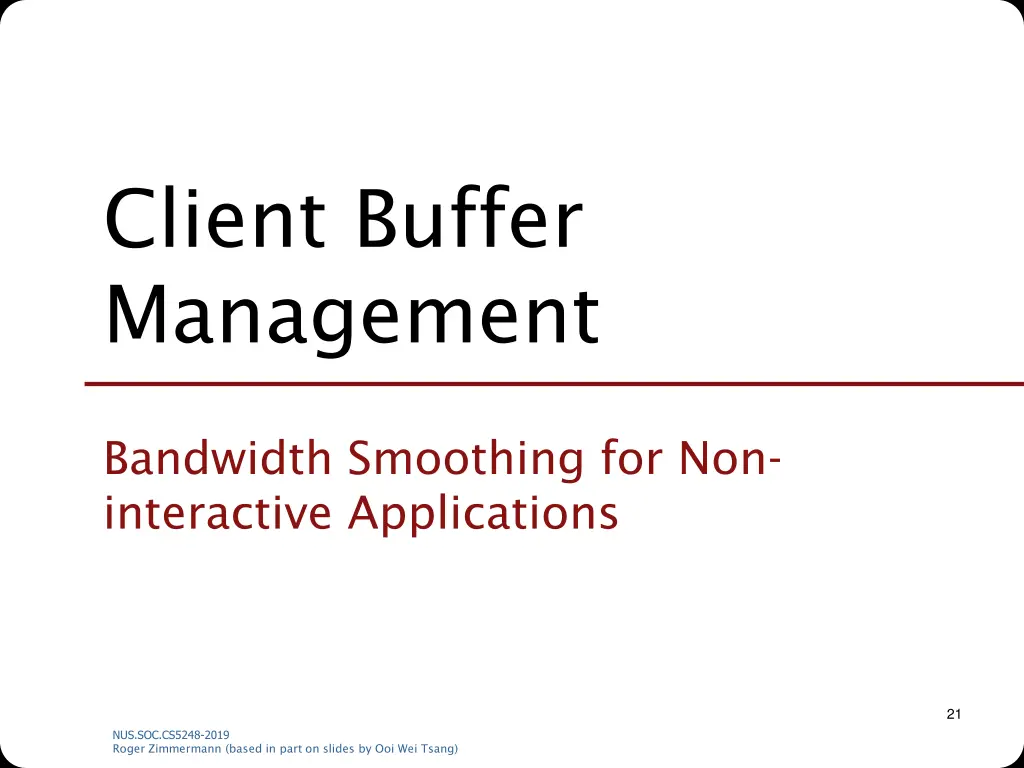 Client Buffer Management

Bandwidth Smoothing for Non-interactive Applications

21

NUS.SOC.CS5248-2019
Roger Zimmermann (based in part on slides by Ooi Wei Tsang)